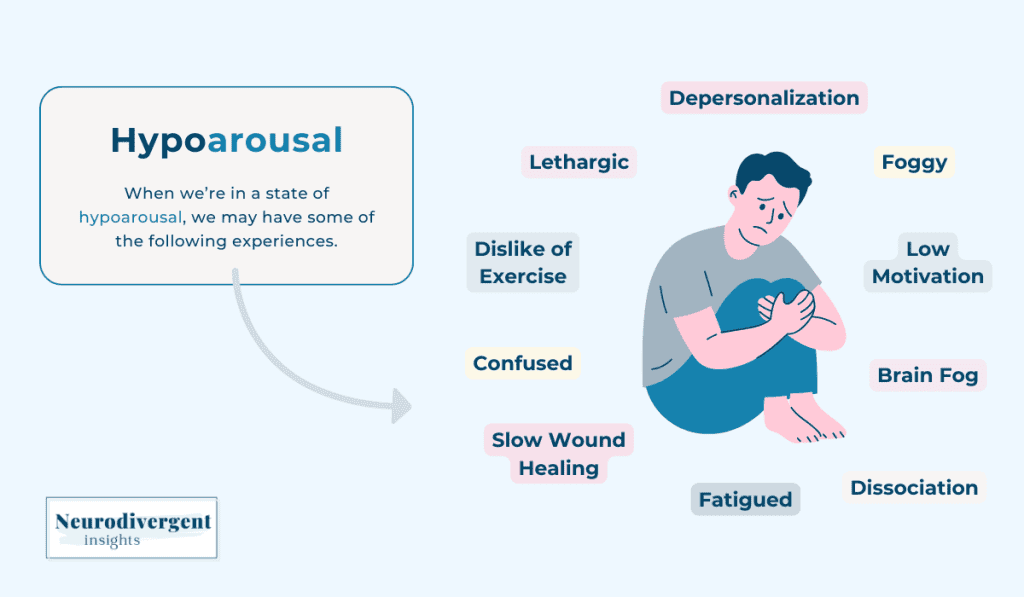 Hypoarousal

When we're in a state of hypoarousal, we may have some of the following experiences.

Depersonalization

Lethargic

Foggy

Dislike of Exercise

Low Motivation

Confused

Brain Fog

Slow Wound Healing

Fatigued

Dissociation

Neurodivergent insights